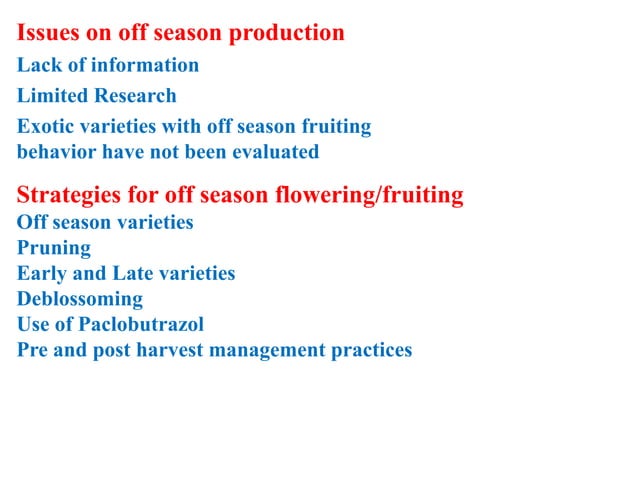 Issues on off season production

Lack of information

Limited Research

Exotic varieties with off season fruiting behavior have not been evaluated

Strategies for off season flowering/fruiting

Off season varieties
Pruning
Early and Late varieties
Deblossoming
Use of Paclobutrazol
Pre and post harvest management practices